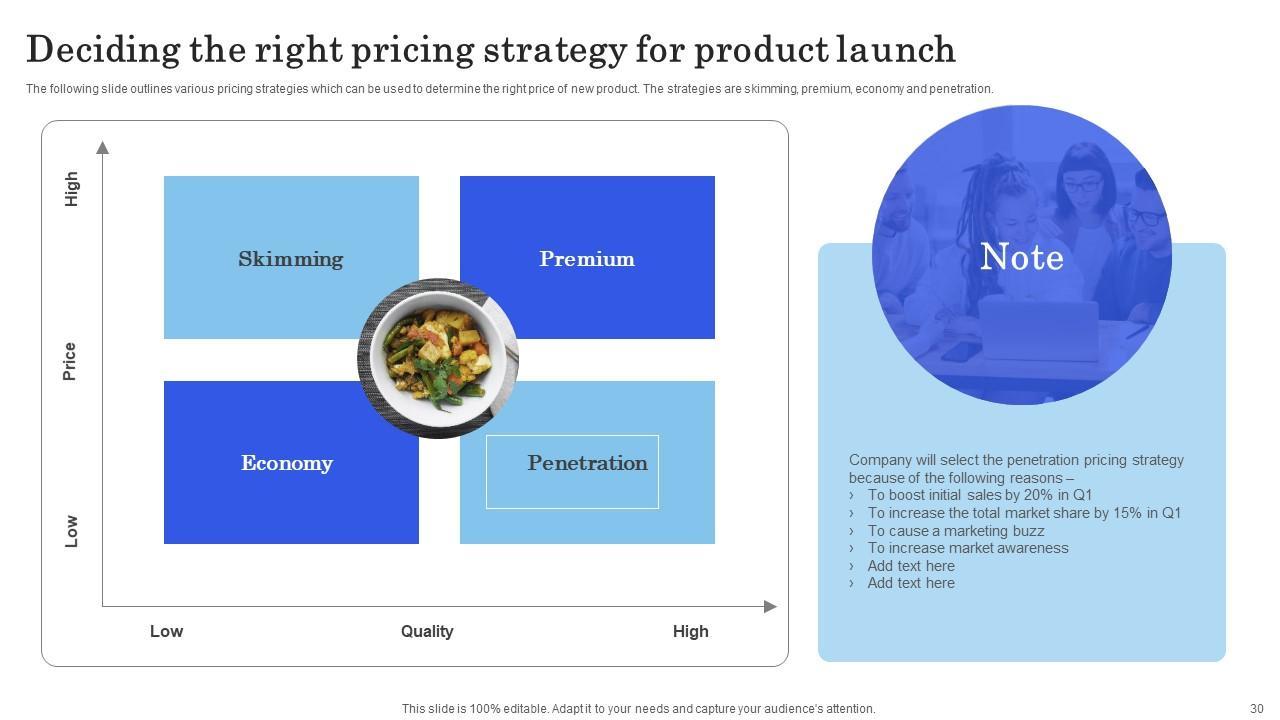 Deciding the right pricing strategy for product launch

The following slide outlines various pricing strategies which can be used to determine the right price of new product. The strategies are skimming, premium, economy and penetration.

High

Price

Low

Skimming

Premium

Economy

Penetration

Low

Quality

High

Note

Company will select the penetration pricing strategy because of the following reasons –
› To boost initial sales by 20% in Q1
› To increase the total market share by 15% in Q1
› To cause a marketing buzz
› To increase market awareness
› Add text here
› Add text here

This slide is 100% editable. Adapt it to your needs and capture your audience's attention.

30